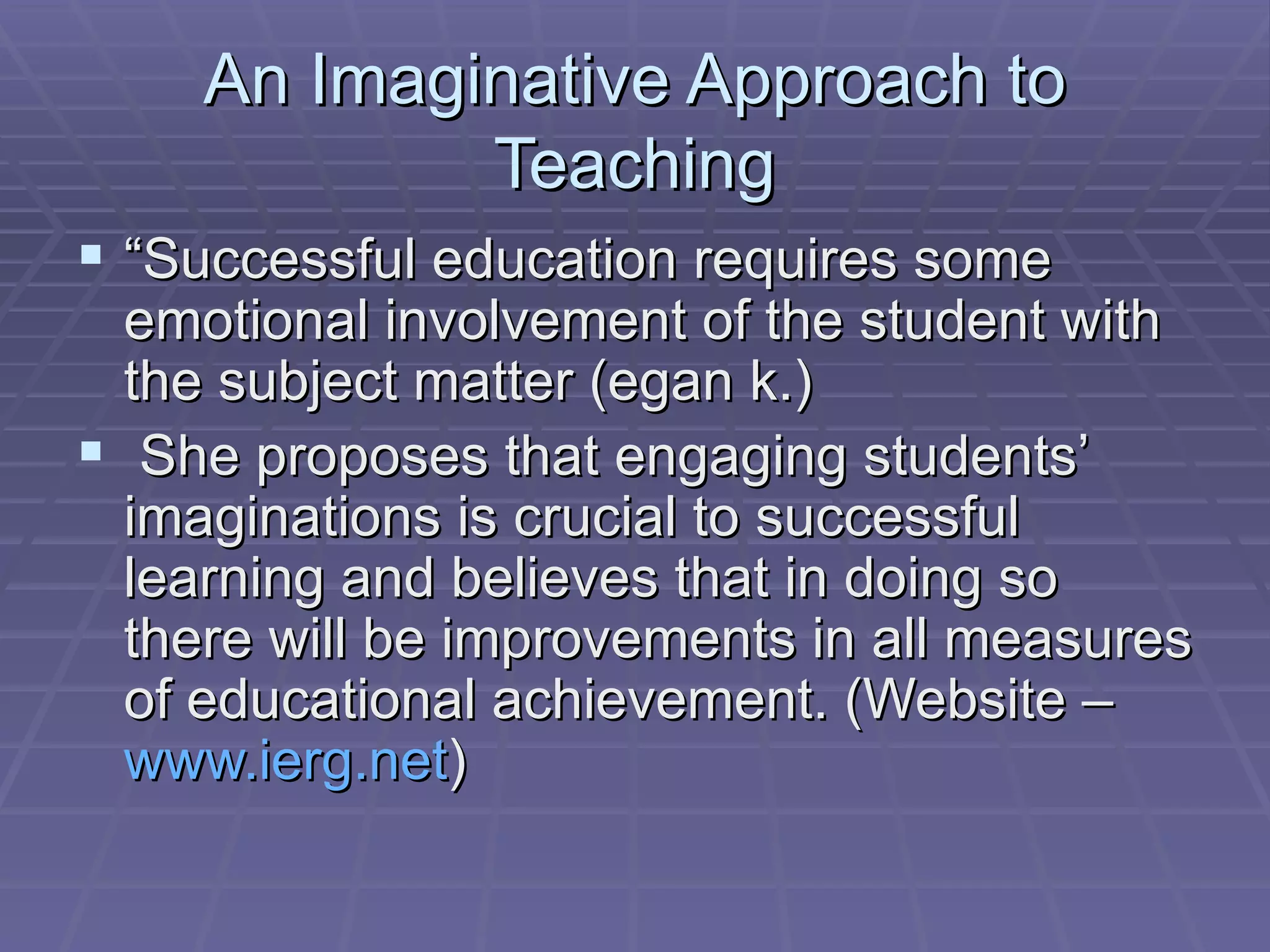 An Imaginative Approach to Teaching

▪ “Successful education requires some emotional involvement of the student with the subject matter (egan k.)

▪ She proposes that engaging students’ imaginations is crucial to successful learning and believes that in doing so there will be improvements in all measures of educational achievement. (Website – www.ierg.net)